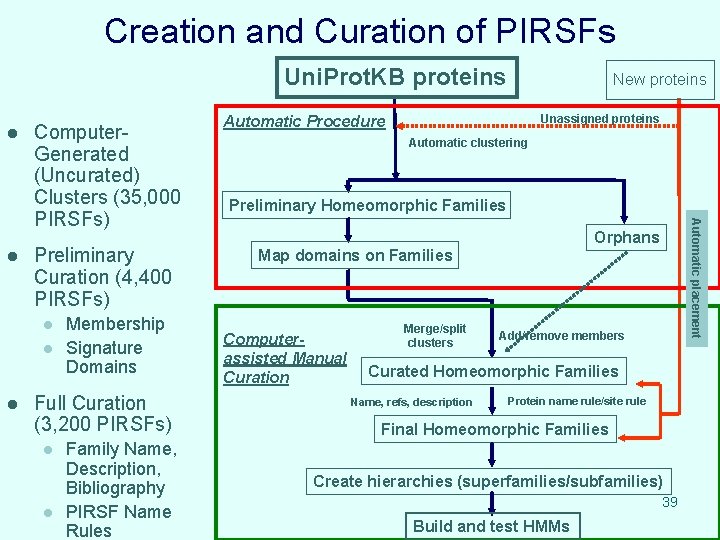 Creation and Curation of PIRSFs

- Computer-Generated (Uncurated) Clusters (35,000 PIRSFs)
- Preliminary Curation (4,400 PIRSFs)
  - Membership
  - Signature Domains
- Full Curation (3,200 PIRSFs)
  - Family Name, Description, Bibliography
  - PIRSF Name Rules

UniProtKB proteins

New proteins

Automatic Procedure

Unassigned proteins

Automatic clustering

Preliminary Homeomorphic Families

Orphans

Map domains on Families

Automatic placement

Computer-assisted Manual Curation

Merge/split clusters

Add/remove members

Curated Homeomorphic Families

Name, refs, description

Protein name rule/site rule

Final Homeomorphic Families

Create hierarchies (superfamilies/subfamilies)

39

Build and test HMMs